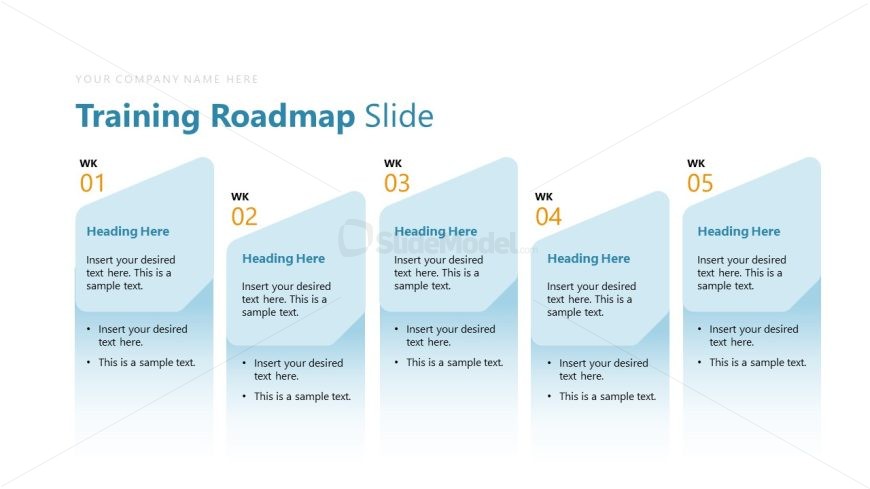 YOUR COMPANY NAME HERE

Training Roadmap Slide

WK
01

Heading Here

Insert your desired text here. This is a sample text.

• Insert your desired text here.
• This is a sample text.

WK
02

Heading Here

Insert your desired text here. This is a sample text.

• Insert your desired text here.
• This is a sample text.

WK
03

Heading Here

Insert your desired text here. This is a sample text.

• Insert your desired text here.
• This is a sample text.

WK
04

Heading Here

Insert your desired text here. This is a sample text.

• Insert your desired text here.
• This is a sample text.

WK
05

Heading Here

Insert your desired text here. This is a sample text.

• Insert your desired text here.
• This is a sample text.

SlideModel.com